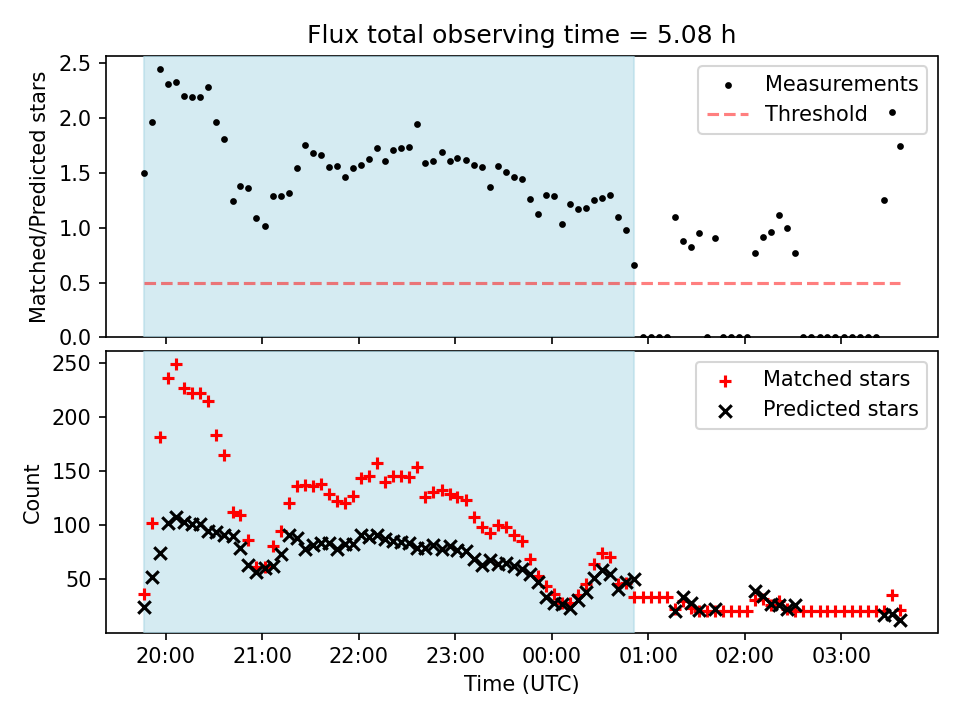 Flux total observing time = 5.08 h

Matched/Predicted stars

2.5
2.0
1.5
1.0
0.5
0.0

Measurements
Threshold

Count

250
200
150
100
50

Matched stars
Predicted stars

20:00
21:00
22:00
23:00
00:00
01:00
02:00
03:00

Time (UTC)